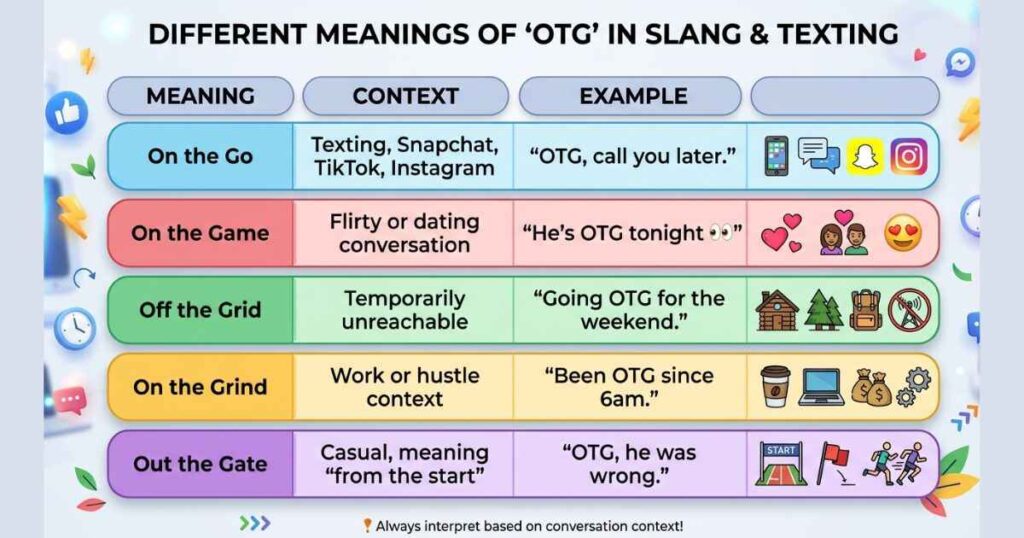 DIFFERENT MEANINGS OF 'OTG' IN SLANG & TEXTING

| MEANING | CONTEXT | EXAMPLE | |
|---|---|---|---|
| On the Go | Texting, Snapchat, TikTok, Instagram | "OTG, call you later." | |
| On the Game | Flirty or dating conversation | "He's OTG tonight 👀" | |
| Off the Grid | Temporarily unreachable | "Going OTG for the weekend." | |
| On the Grind | Work or hustle context | "Been OTG since 6am." | |
| Out the Gate | Casual, meaning "from the start" | "OTG, he was wrong." | START |

Always interpret based on conversation context!